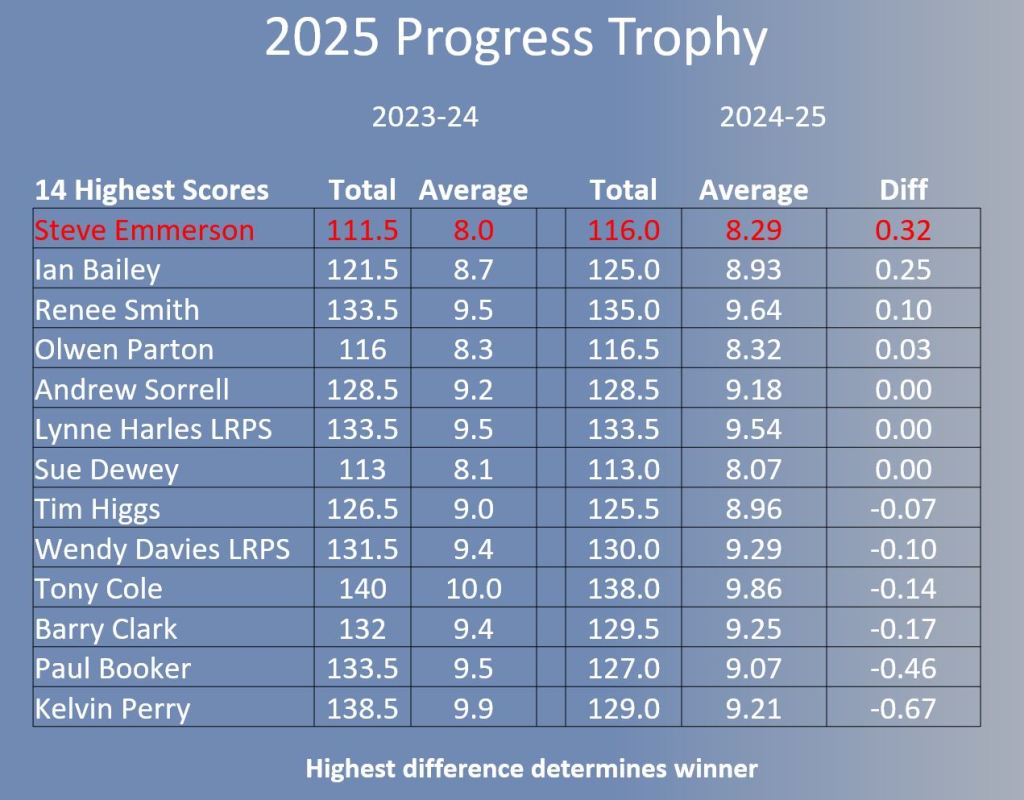 2025 Progress Trophy

2023-24 2024-25

| 14 Highest Scores | Total | Average | | Total | Average | Diff |
|---|---|---|---|---|---|---|
| Steve Emmerson | 111.5 | 8.0 | | 116.0 | 8.29 | 0.32 |
| Ian Bailey | 121.5 | 8.7 | | 125.0 | 8.93 | 0.25 |
| Renee Smith | 133.5 | 9.5 | | 135.0 | 9.64 | 0.10 |
| Olwen Parton | 116 | 8.3 | | 116.5 | 8.32 | 0.03 |
| Andrew Sorrell | 128.5 | 9.2 | | 128.5 | 9.18 | 0.00 |
| Lynne Harles LRPS | 133.5 | 9.5 | | 133.5 | 9.54 | 0.00 |
| Sue Dewey | 113 | 8.1 | | 113.0 | 8.07 | 0.00 |
| Tim Higgs | 126.5 | 9.0 | | 125.5 | 8.96 | -0.07 |
| Wendy Davies LRPS | 131.5 | 9.4 | | 130.0 | 9.29 | -0.10 |
| Tony Cole | 140 | 10.0 | | 138.0 | 9.86 | -0.14 |
| Barry Clark | 132 | 9.4 | | 129.5 | 9.25 | -0.17 |
| Paul Booker | 133.5 | 9.5 | | 127.0 | 9.07 | -0.46 |
| Kelvin Perry | 138.5 | 9.9 | | 129.0 | 9.21 | -0.67 |

Highest difference determines winner